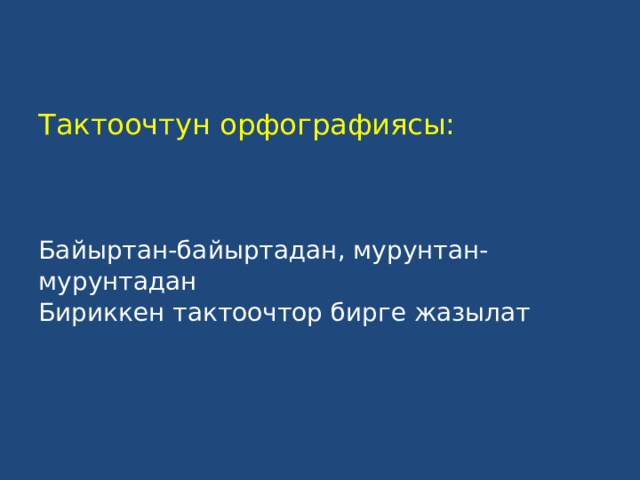 Тактоочтун орфографиясы:

Байыртан-байыртадан, мурунтан-мурунтадан
Бириккен тактоочтор бирге жазылат